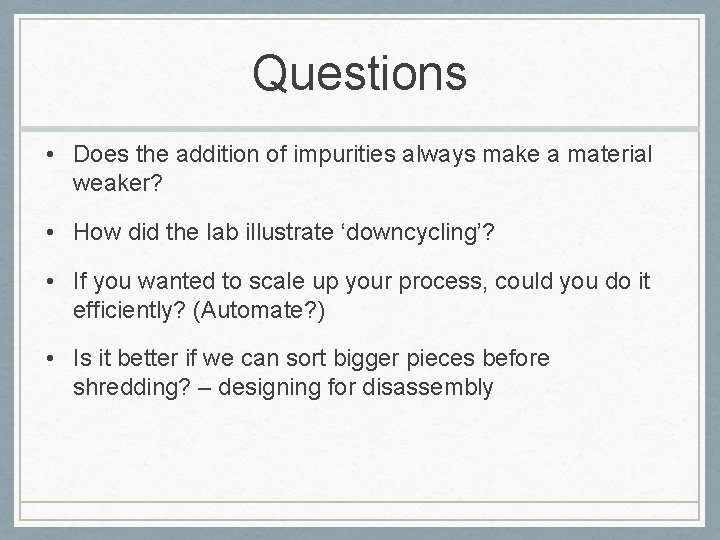 Questions

• Does the addition of impurities always make a material weaker?

• How did the lab illustrate ‘downcycling’?

• If you wanted to scale up your process, could you do it efficiently? (Automate?)

• Is it better if we can sort bigger pieces before shredding? – designing for disassembly